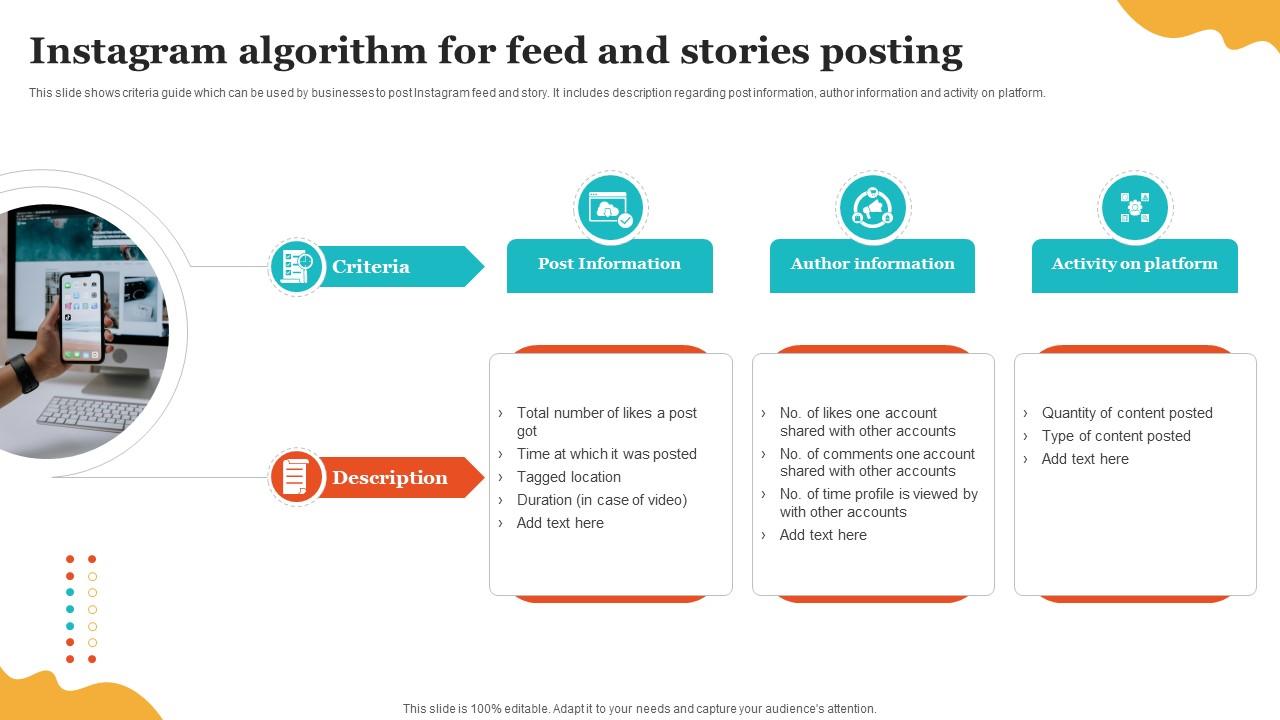 Instagram algorithm for feed and stories posting

This slide shows criteria guide which can be used by businesses to post Instagram feed and story. It includes description regarding post information, author information and activity on platform.

Criteria

Post Information

Author information

Activity on platform

Description

› Total number of likes a post got
› Time at which it was posted
› Tagged location
› Duration (in case of video)
› Add text here

› No. of likes one account shared with other accounts
› No. of comments one account shared with other accounts
› No. of time profile is viewed by with other accounts
› Add text here

› Quantity of content posted
› Type of content posted
› Add text here

This slide is 100% editable. Adapt it to your needs and capture your audience's attention.